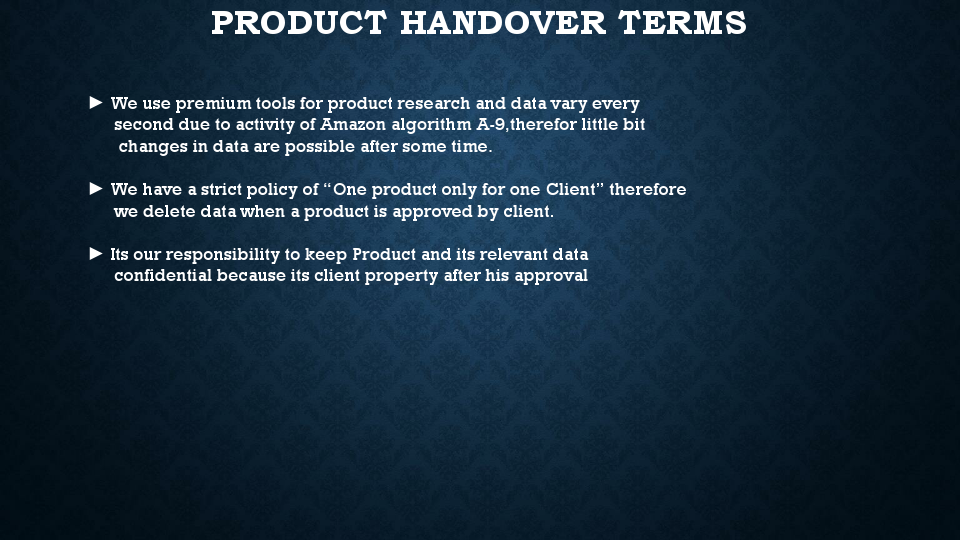 PRODUCT HANDOVER TERMS

► We use premium tools for product research and data vary every second due to activity of Amazon algorithm A-9,therefor little bit changes in data are possible after some time.

► We have a strict policy of “One product only for one Client” therefore we delete data when a product is approved by client.

► Its our responsibility to keep Product and its relevant data confidential because its client property after his approval